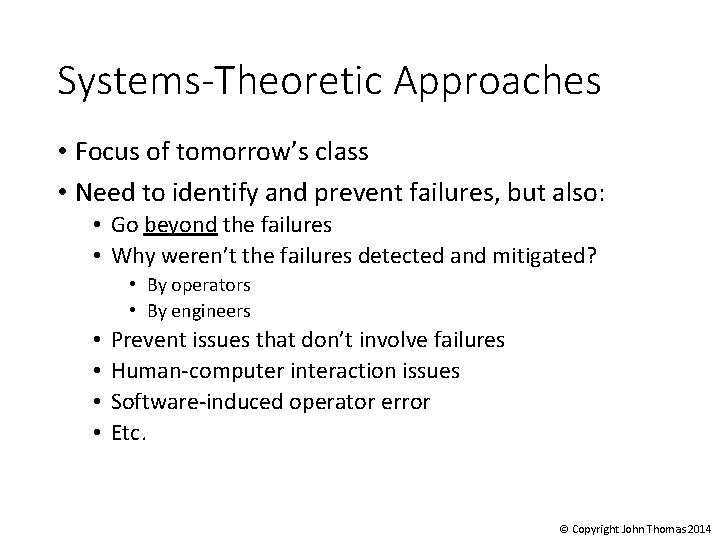 Systems-Theoretic Approaches

• Focus of tomorrow's class
• Need to identify and prevent failures, but also:
• Go beyond the failures
• Why weren't the failures detected and mitigated?
• By operators
• By engineers
• Prevent issues that don't involve failures
• Human-computer interaction issues
• Software-induced operator error
• Etc.

© Copyright John Thomas 2014